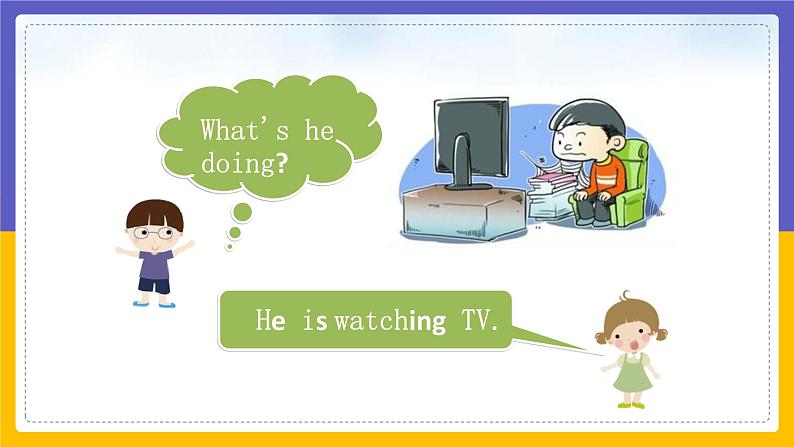 What's he doing?

He is watching TV.